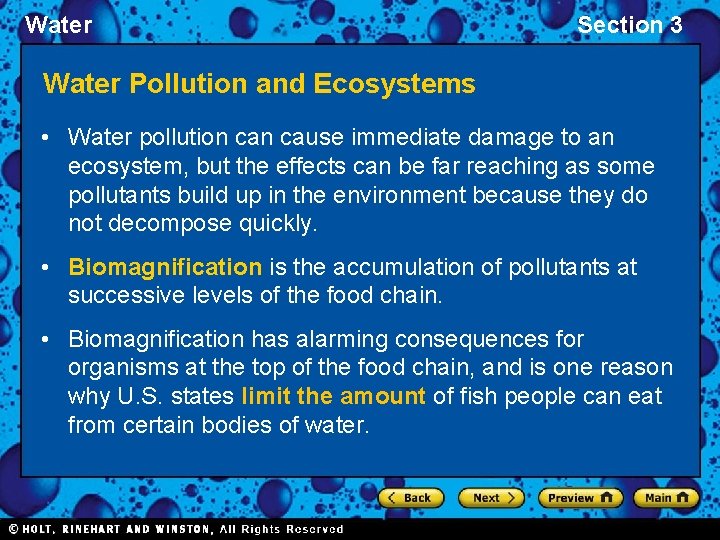 Water

Section 3

Water Pollution and Ecosystems

• Water pollution can cause immediate damage to an ecosystem, but the effects can be far reaching as some pollutants build up in the environment because they do not decompose quickly.

• Biomagnification is the accumulation of pollutants at successive levels of the food chain.

• Biomagnification has alarming consequences for organisms at the top of the food chain, and is one reason why U.S. states limit the amount of fish people can eat from certain bodies of water.

Back Next Preview Main

© HOLT, RINEHART AND WINSTON, All Rights Reserved